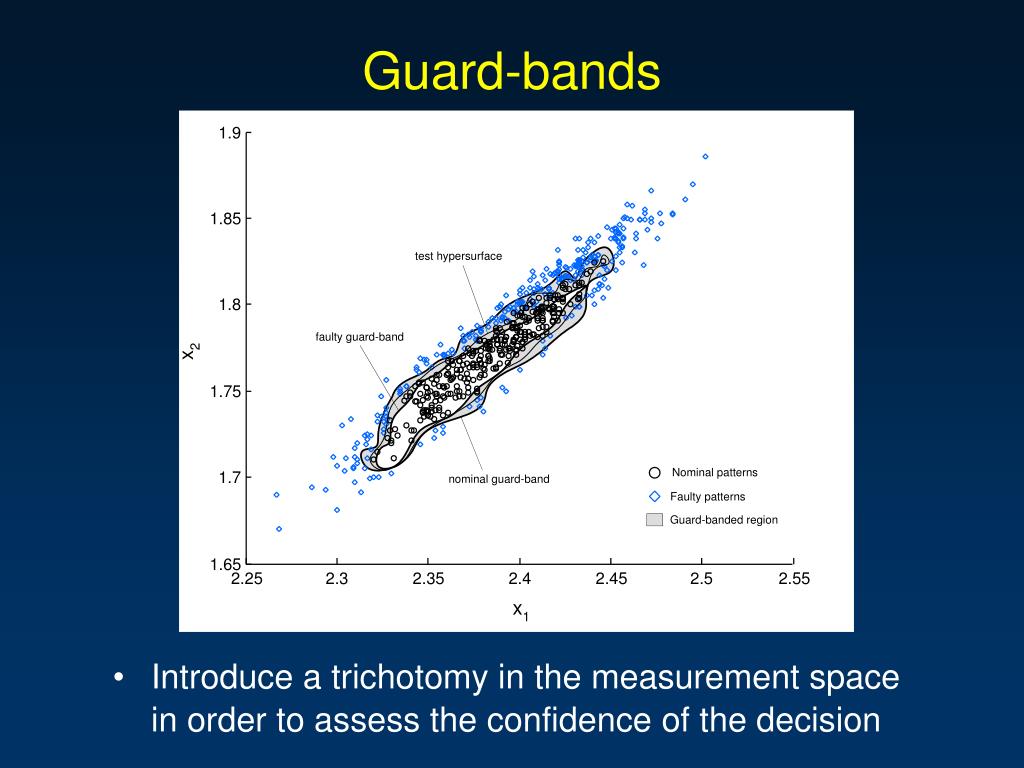 Guard-bands

1.9
1.85
1.8
1.75
1.7
1.65
$x_2$

test hypersurface
faulty guard-band
nominal guard-band

Nominal patterns
Faulty patterns
Guard-banded region

2.25 2.3 2.35 2.4 2.45 2.5 2.55
$x_1$

• Introduce a trichotomy in the measurement space in order to assess the confidence of the decision